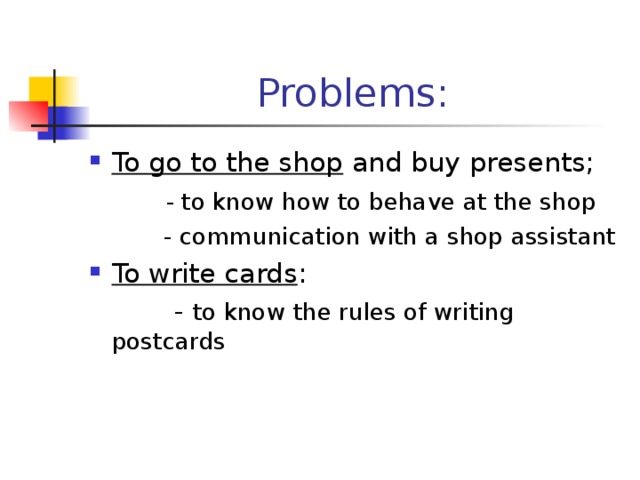 Problems:

To go to the shop and buy presents;

- to know how to behave at the shop

- communication with a shop assistant

To write cards:

- to know the rules of writing postcards